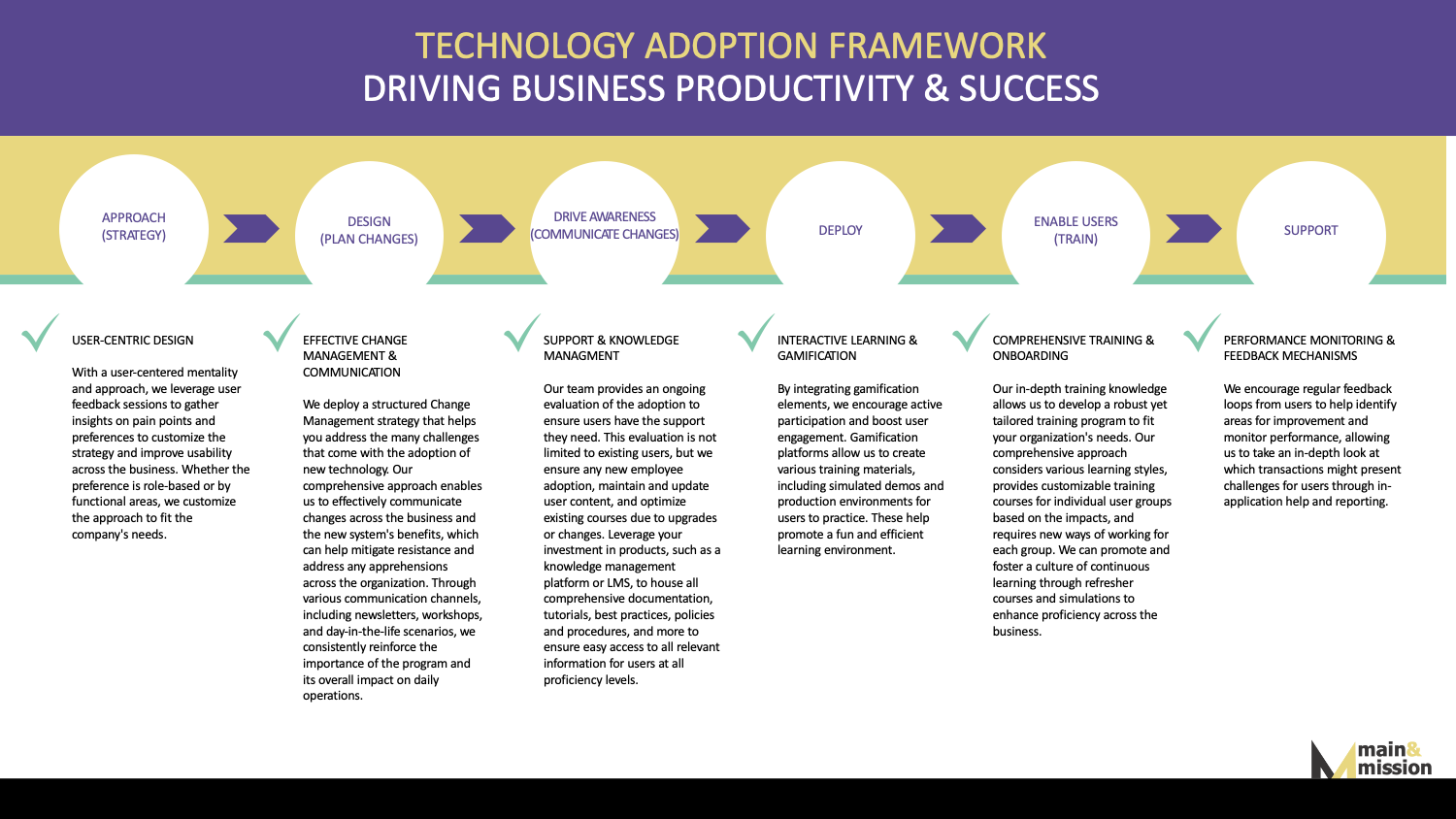 TECHNOLOGY ADOPTION FRAMEWORK
DRIVING BUSINESS PRODUCTIVITY & SUCCESS

APPROACH (STRATEGY)

DESIGN (PLAN CHANGES)

DRIVE AWARENESS (COMMUNICATE CHANGES)

DEPLOY

ENABLE USERS (TRAIN)

SUPPORT

USER-CENTRIC DESIGN

With a user-centered mentality and approach, we leverage user feedback sessions to gather insights on pain points and preferences to customize the strategy and improve usability across the business. Whether the preference is role-based or by functional areas, we customize the approach to fit the company's needs.

EFFECTIVE CHANGE MANAGEMENT & COMMUNICATION

We deploy a structured Change Management strategy that helps you address the many challenges that come with the adoption of new technology. Our comprehensive approach enables us to effectively communicate changes across the business and the new system's benefits, which can help mitigate resistance and address any apprehensions across the organization. Through various communication channels, including newsletters, workshops, and day-in-the-life scenarios, we consistently reinforce the importance of the program and its overall impact on daily operations.

SUPPORT & KNOWLEDGE MANAGMENT

Our team provides an ongoing evaluation of the adoption to ensure users have the support they need. This evaluation is not limited to existing users, but we ensure any new employee adoption, maintain and update user content, and optimize existing courses due to upgrades or changes. Leverage your investment in products, such as a knowledge management platform or LMS, to house all comprehensive documentation, tutorials, best practices, policies and procedures, and more to ensure easy access to all relevant information for users at all proficiency levels.

INTERACTIVE LEARNING & GAMIFICATION

By integrating gamification elements, we encourage active participation and boost user engagement. Gamification platforms allow us to create various training materials, including simulated demos and production environments for users to practice. These help promote a fun and efficient learning environment.

COMPREHENSIVE TRAINING & ONBOARDING

Our in-depth training knowledge allows us to develop a robust yet tailored training program to fit your organization's needs. Our comprehensive approach considers various learning styles, provides customizable training courses for individual user groups based on the impacts, and requires new ways of working for each group. We can promote and foster a culture of continuous learning through refresher courses and simulations to enhance proficiency across the business.

PERFORMANCE MONITORING & FEEDBACK MECHANISMS

We encourage regular feedback loops from users to help identify areas for improvement and monitor performance, allowing us to take an in-depth look at which transactions might present challenges for users through in-application help and reporting.

main& mission